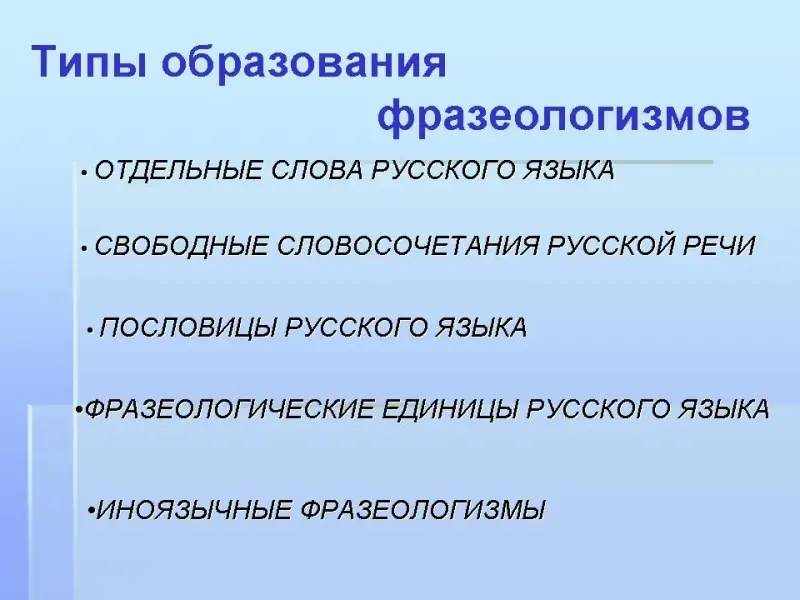 Типы образования фразеологизмов

• ОТДЕЛЬНЫЕ СЛОВА РУССКОГО ЯЗЫКА

• СВОБОДНЫЕ СЛОВОСОЧЕТАНИЯ РУССКОЙ РЕЧИ

• ПОСЛОВИЦЫ РУССКОГО ЯЗЫКА

•ФРАЗЕОЛОГИЧЕСКИЕ ЕДИНИЦЫ РУССКОГО ЯЗЫКА

•ИНОЯЗЫЧНЫЕ ФРАЗЕОЛОГИЗМЫ